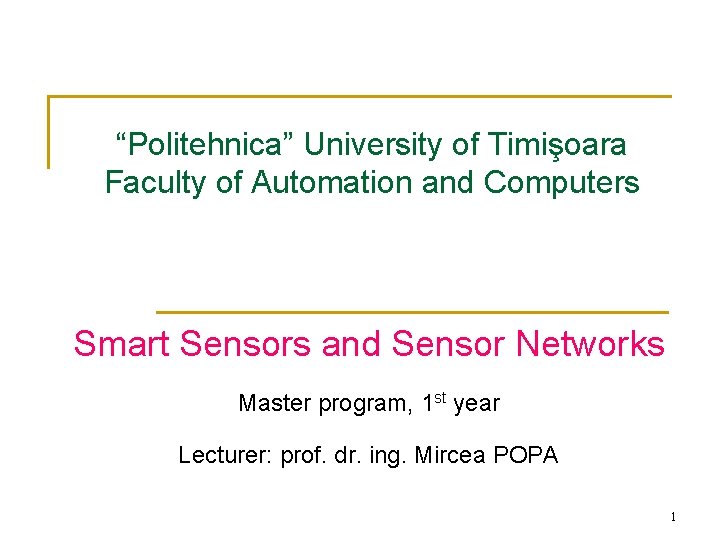 “Politehnica” University of Timişoara
Faculty of Automation and Computers

Smart Sensors and Sensor Networks

Master program, 1$^{st}$ year

Lecturer: prof. dr. ing. Mircea POPA

1